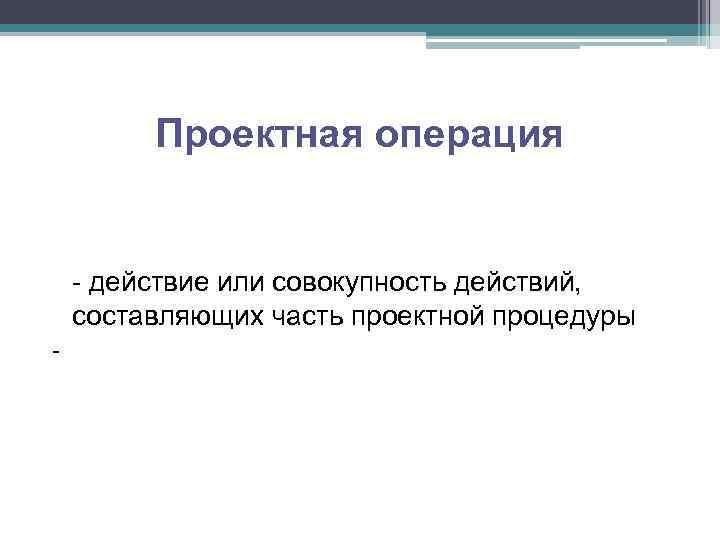 Проектная операция

- действие или совокупность действий, составляющих часть проектной процедуры

-